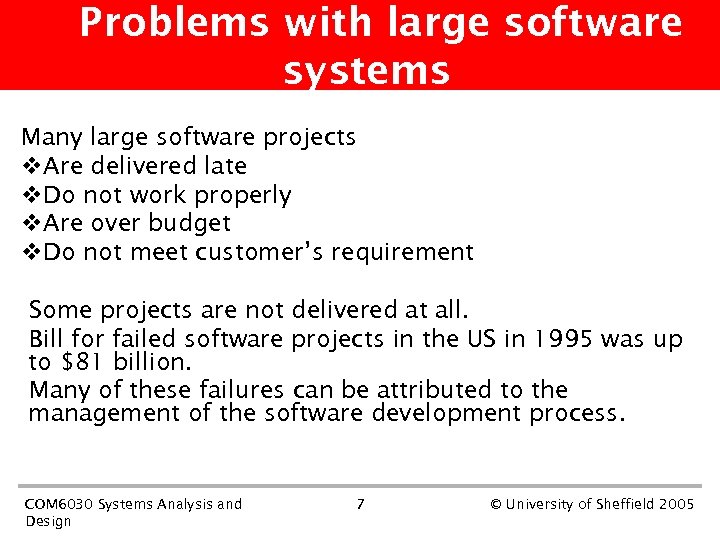 Problems with large software systems

Many large software projects
❖Are delivered late
❖Do not work properly
❖Are over budget
❖Do not meet customer's requirement

Some projects are not delivered at all.
Bill for failed software projects in the US in 1995 was up to \$81 billion.
Many of these failures can be attributed to the management of the software development process.

COM6030 Systems Analysis and Design

7

© University of Sheffield 2005